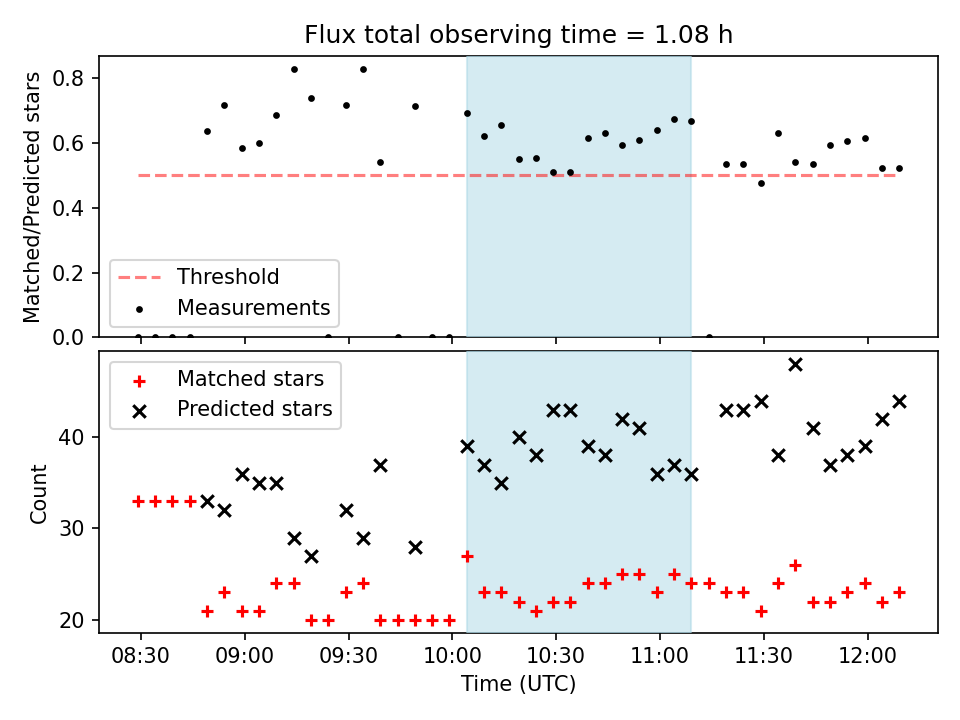 Flux total observing time = 1.08 h

Matched/Predicted stars

0.8
0.6
0.4
0.2
0.0

Threshold
Measurements

Matched stars
Predicted stars

Count

40
30
20

08:30
09:00
09:30
10:00
10:30
11:00
11:30
12:00

Time (UTC)